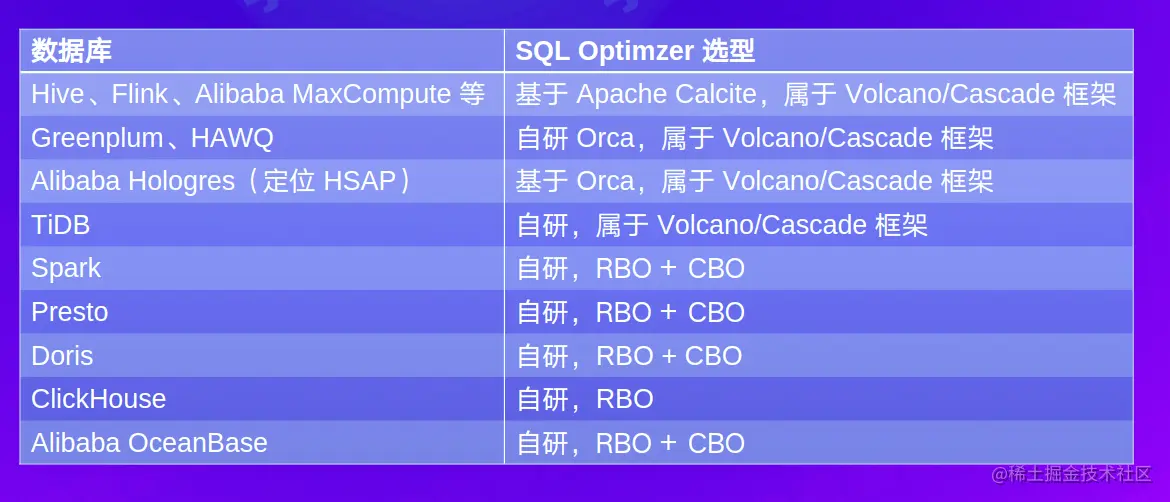 | 数据库 | SQL Optimzer 选型 |
|---|---|
| Hive、Flink、Alibaba MaxCompute 等 | 基于 Apache Calcite，属于 Volcano/Cascade 框架 |
| Greenplum、HAWQ | 自研 Orca，属于 Volcano/Cascade 框架 |
| Alibaba Hologres（定位 HSAP） | 基于 Orca，属于 Volcano/Cascade 框架 |
| TiDB | 自研，属于 Volcano/Cascade 框架 |
| Spark | 自研，RBO + CBO |
| Presto | 自研，RBO + CBO |
| Doris | 自研，RBO + CBO |
| ClickHouse | 自研，RBO |
| Alibaba OceanBase | 自研，RBO + CBO |

@稀土掘金技术社区